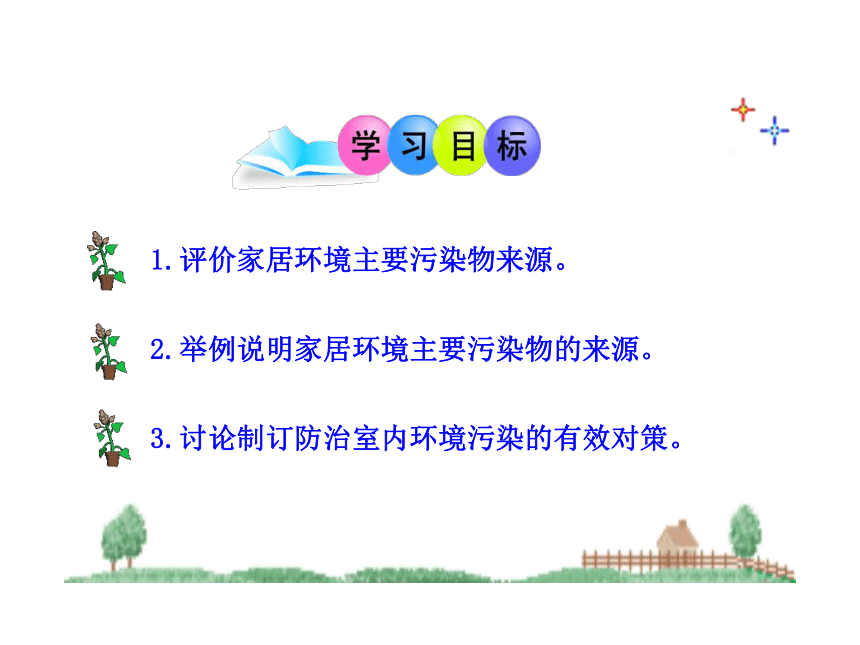 学习目标

1.评价家居环境主要污染物来源。

2.举例说明家居环境主要污染物的来源。

3.讨论制订防治室内环境污染的有效对策。